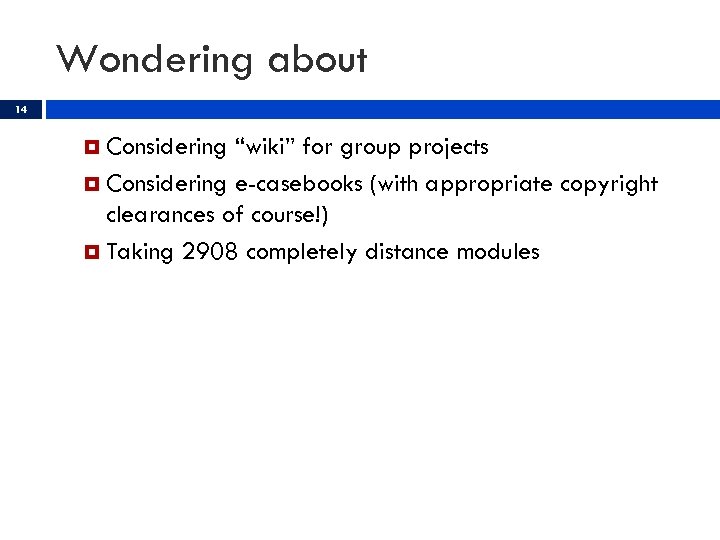 Wondering about

14

Considering “wiki” for group projects

Considering e-casebooks (with appropriate copyright clearances of course!)

Taking 2908 completely distance modules